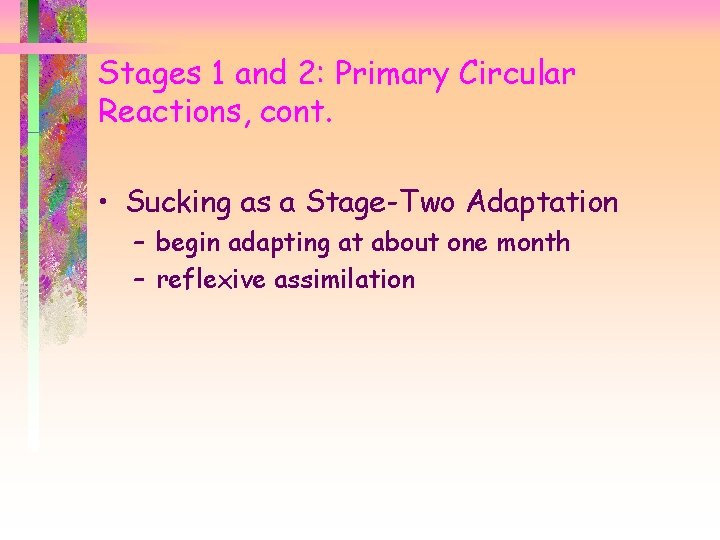 Stages 1 and 2: Primary Circular Reactions, cont.

• Sucking as a Stage-Two Adaptation
– begin adapting at about one month
– reflexive assimilation